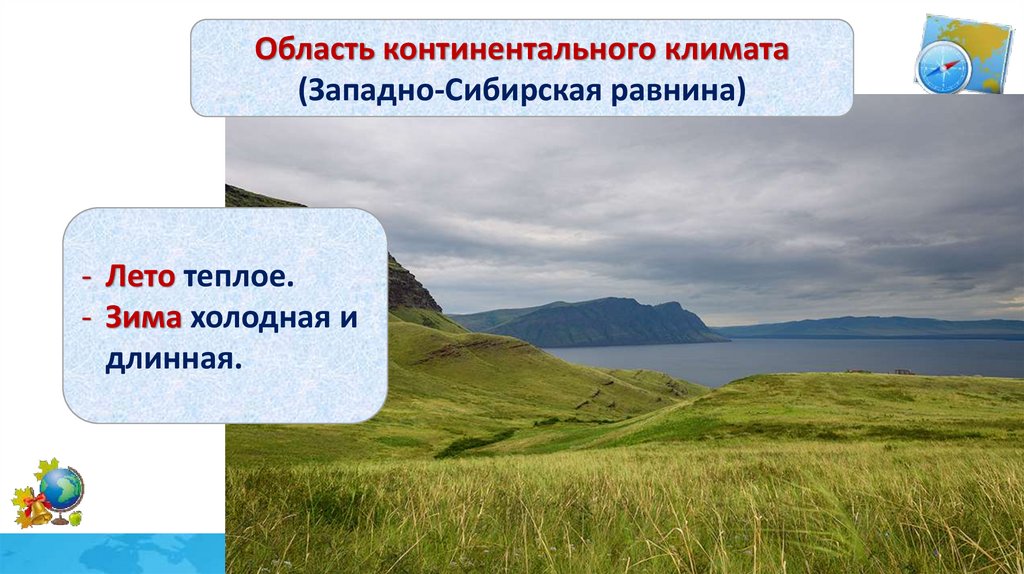 Область континентального климата
(Западно-Сибирская равнина)

- Лето теплое.
- Зима холодная и длинная.